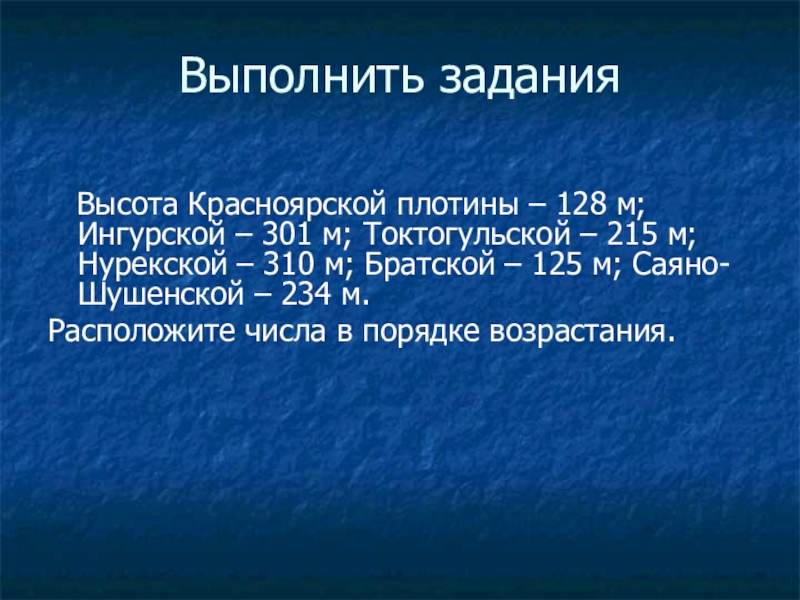 Выполнить задания

Высота Красноярской плотины – 128 м; Ингурской – 301 м; Токтогульской – 215 м; Нурекской – 310 м; Братской – 125 м; Саяно-Шушенской – 234 м.

Расположите числа в порядке возрастания.